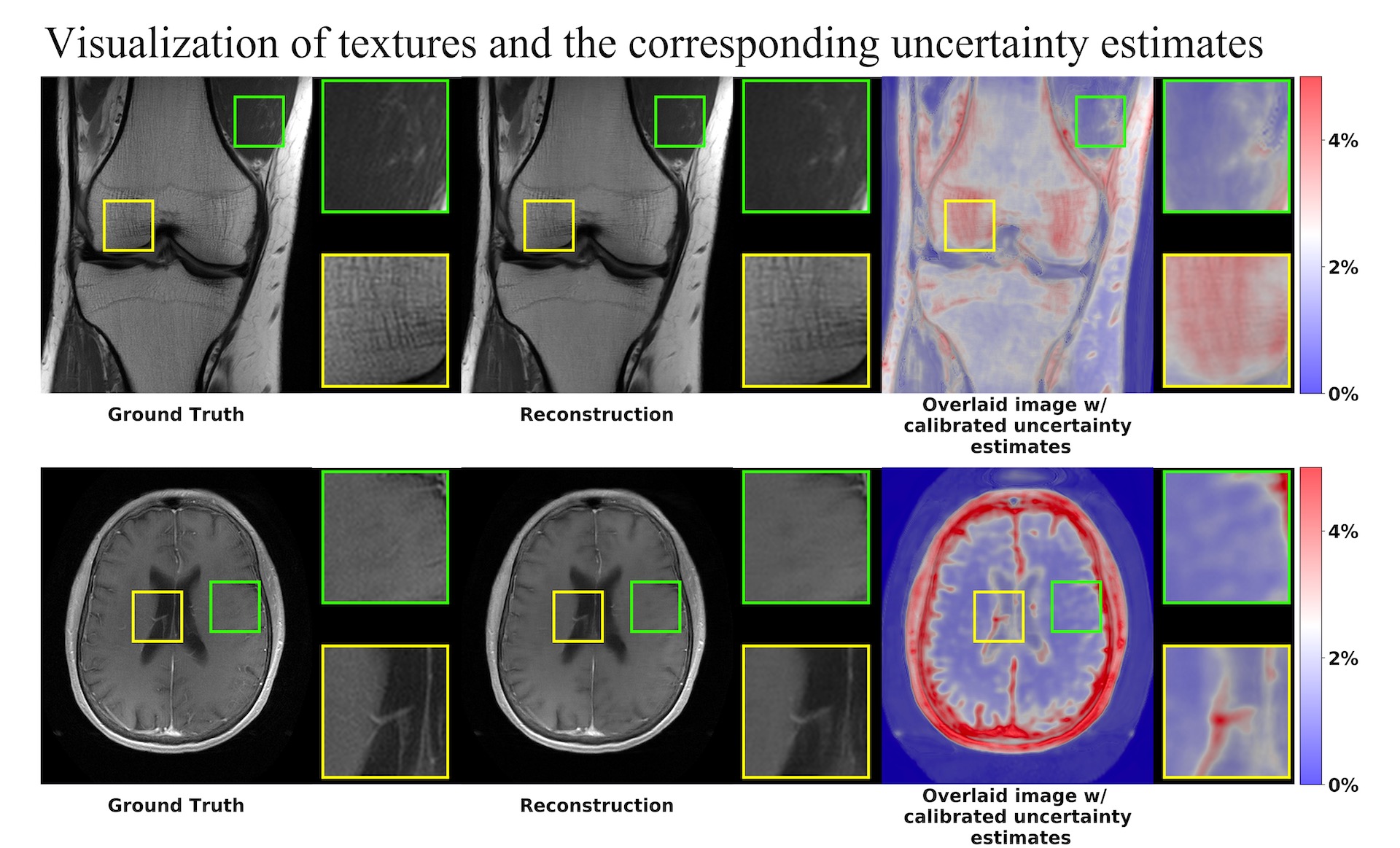 Visualization of textures and the corresponding uncertainty estimates

4%

2%

0%

Ground Truth

Reconstruction

Overlaid image w/ calibrated uncertainty estimates

4%

2%

0%

Ground Truth

Reconstruction

Overlaid image w/ calibrated uncertainty estimates